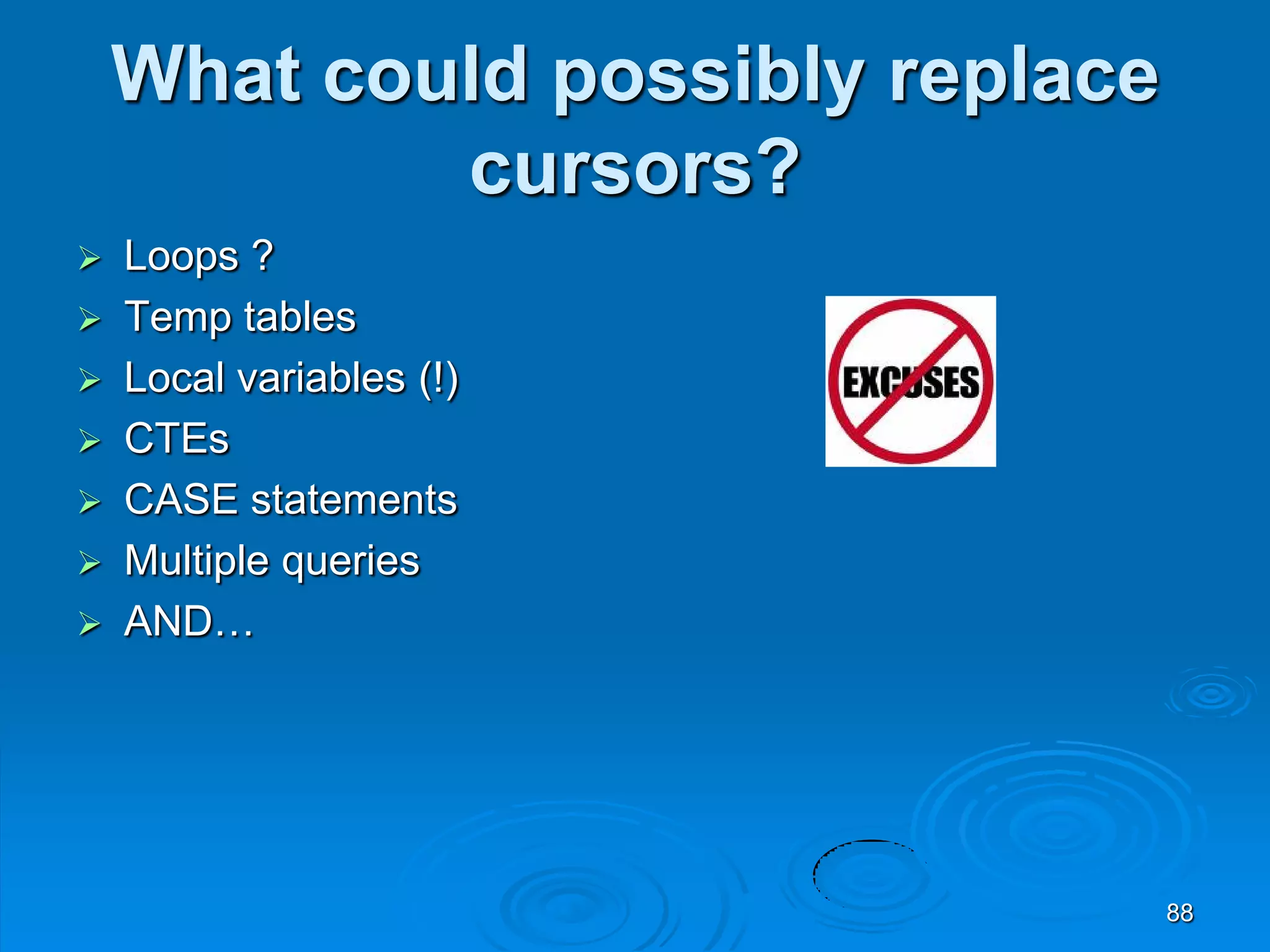 What could possibly replace cursors?

➢ Loops ?
➢ Temp tables
➢ Local variables (!)
➢ CTEs
➢ CASE statements
➢ Multiple queries
➢ AND…

EXCUSES

88